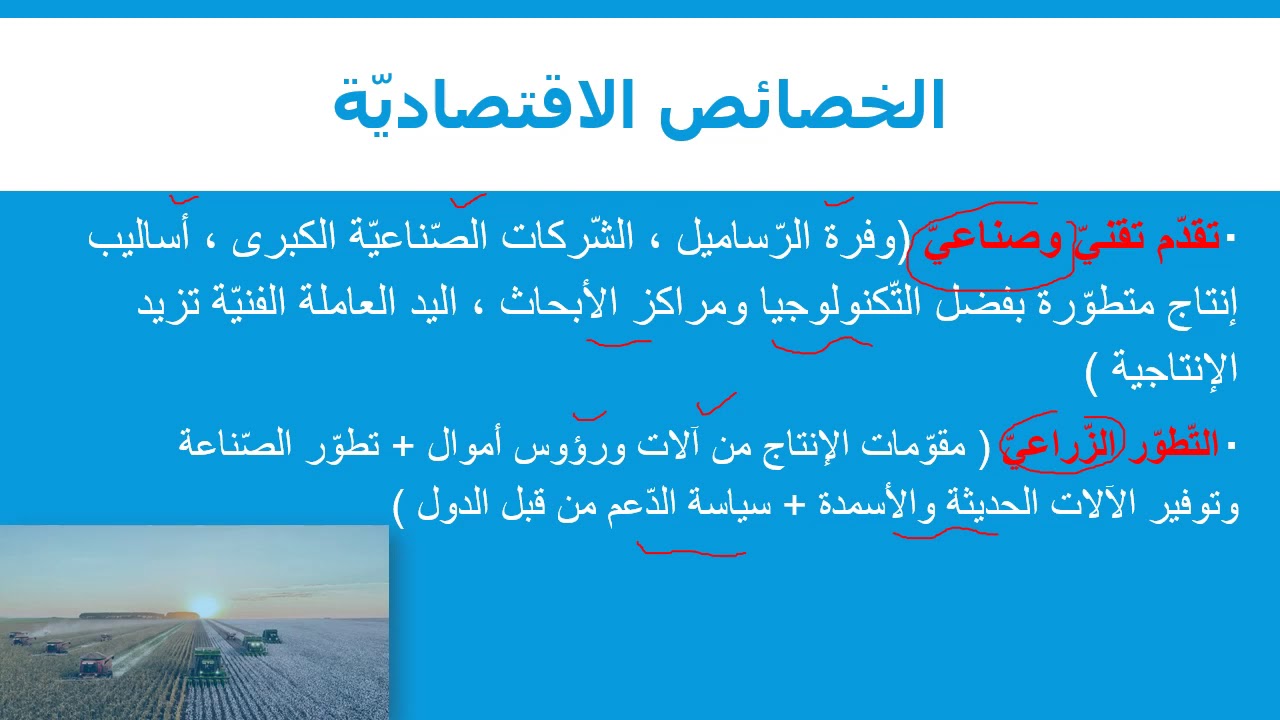 الخصائص الاقتصاديّة

▪ تقدّم تقنيّ وصناعيّ (وفرة الرّساميل ، الشّركات الصّناعيّة الكبرى ، أساليب إنتاج متطوّرة بفضل التّكنولوجيا ومراكز الأبحاث ، اليد العاملة الفنيّة تزيد الإنتاجية )

▪ التّطوّر الزّراعيّ ( مقوّمات الإنتاج من آلات ورؤوس أموال + تطوّر الصّناعة وتوفير الآلات الحديثة والأسمدة + سياسة الدّعم من قبل الدول )